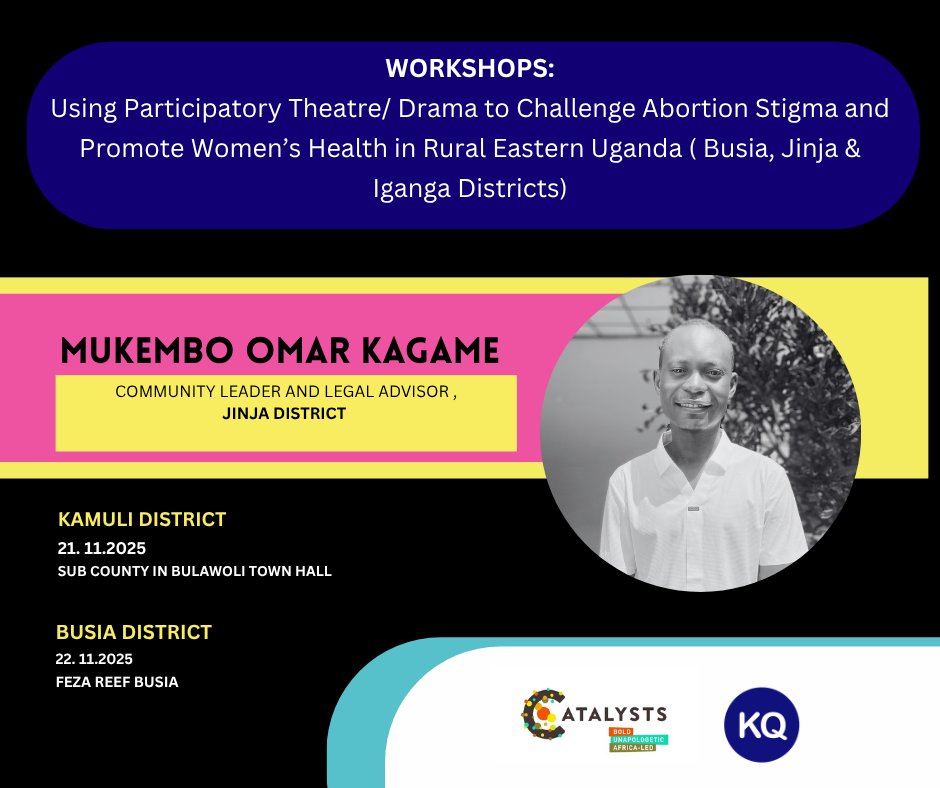 WORKSHOPS:
Using Participatory Theatre/ Drama to Challenge Abortion Stigma and Promote Women's Health in Rural Eastern Uganda ( Busia, Jinja & Iganga Districts)

MUKEMBO OMAR KAGAME

COMMUNITY LEADER AND LEGAL ADVISOR ,
JINJA DISTRICT

KAMULI DISTRICT
21. 11.2025
SUB COUNTY IN BULAWOLI TOWN HALL

BUSIA DISTRICT
22. 11.2025
FEZA REEF BUSIA

CATALYSTS
BOLD
UNAPOLOGETIC
AFRICA-LED

KQ